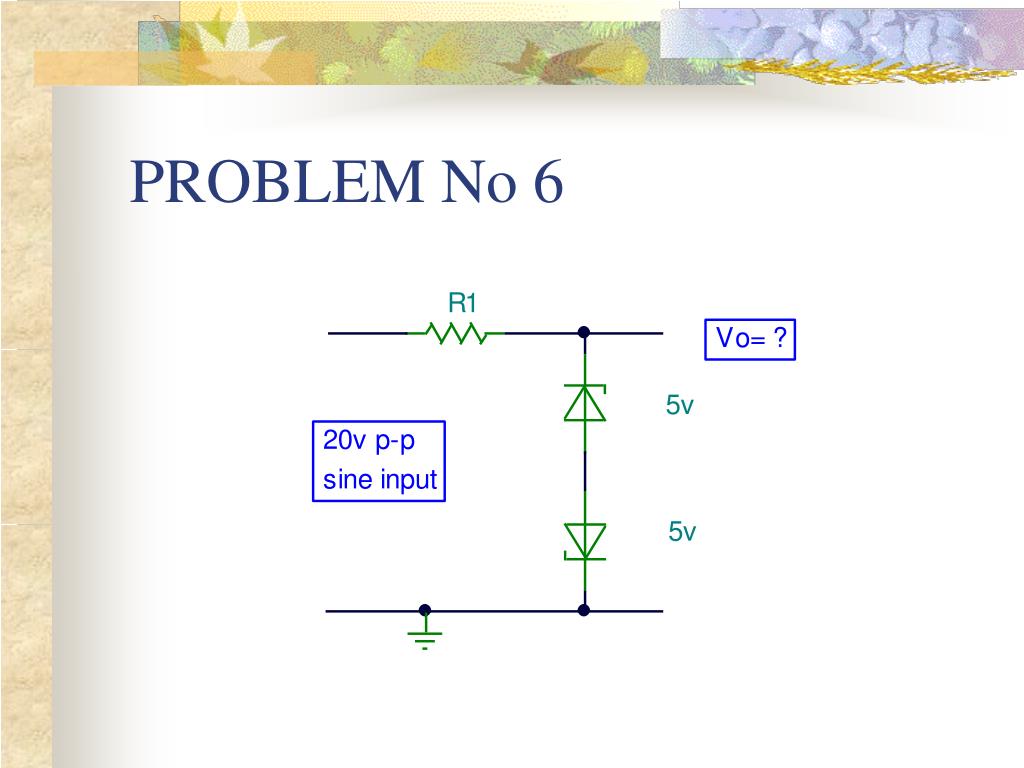 PROBLEM No 6

R1

Vo= ?

5v

20v p-p
sine input

5v